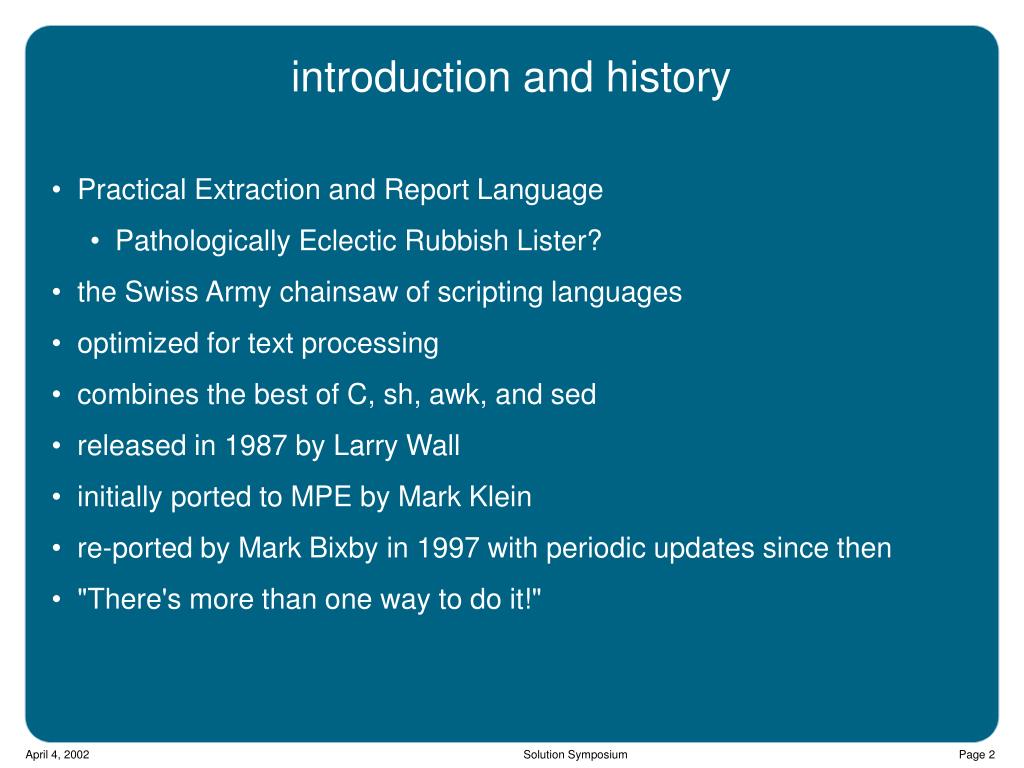 introduction and history

• Practical Extraction and Report Language
 • Pathologically Eclectic Rubbish Lister?
• the Swiss Army chainsaw of scripting languages
• optimized for text processing
• combines the best of C, sh, awk, and sed
• released in 1987 by Larry Wall
• initially ported to MPE by Mark Klein
• re-ported by Mark Bixby in 1997 with periodic updates since then
• "There's more than one way to do it!"

April 4, 2002
Solution Symposium
Page 2